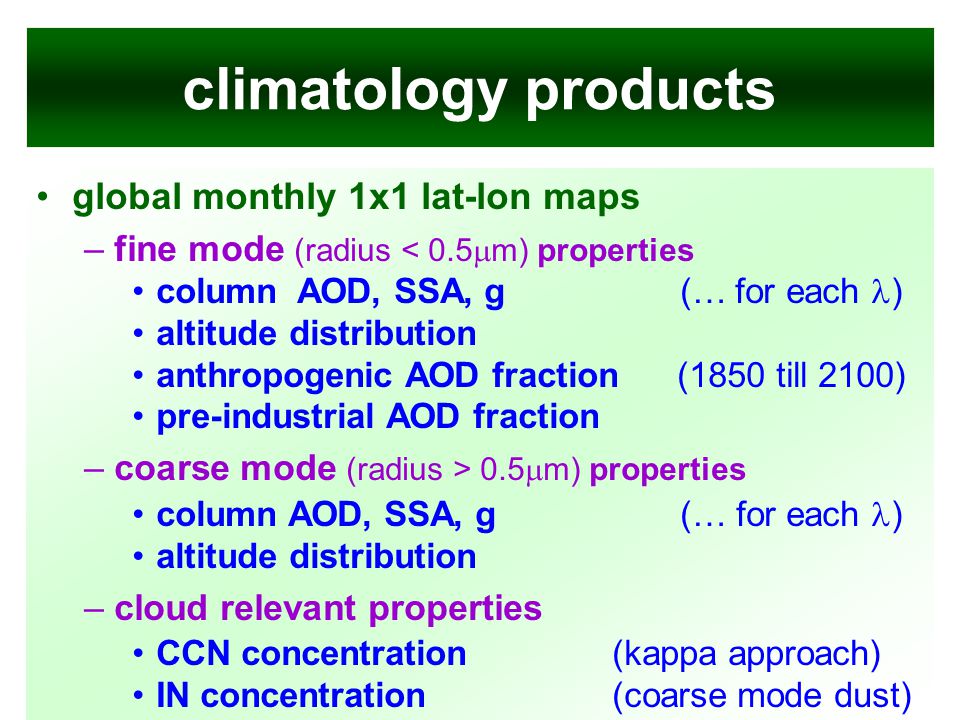 climatology products

• global monthly 1x1 lat-lon maps
– fine mode (radius < 0.5$\mu$m) properties
• column AOD, SSA, g (… for each $\lambda$)
• altitude distribution
• anthropogenic AOD fraction (1850 till 2100)
• pre-industrial AOD fraction
– coarse mode (radius > 0.5$\mu$m) properties
• column AOD, SSA, g (… for each $\lambda$)
• altitude distribution
– cloud relevant properties
• CCN concentration (kappa approach)
• IN concentration (coarse mode dust)